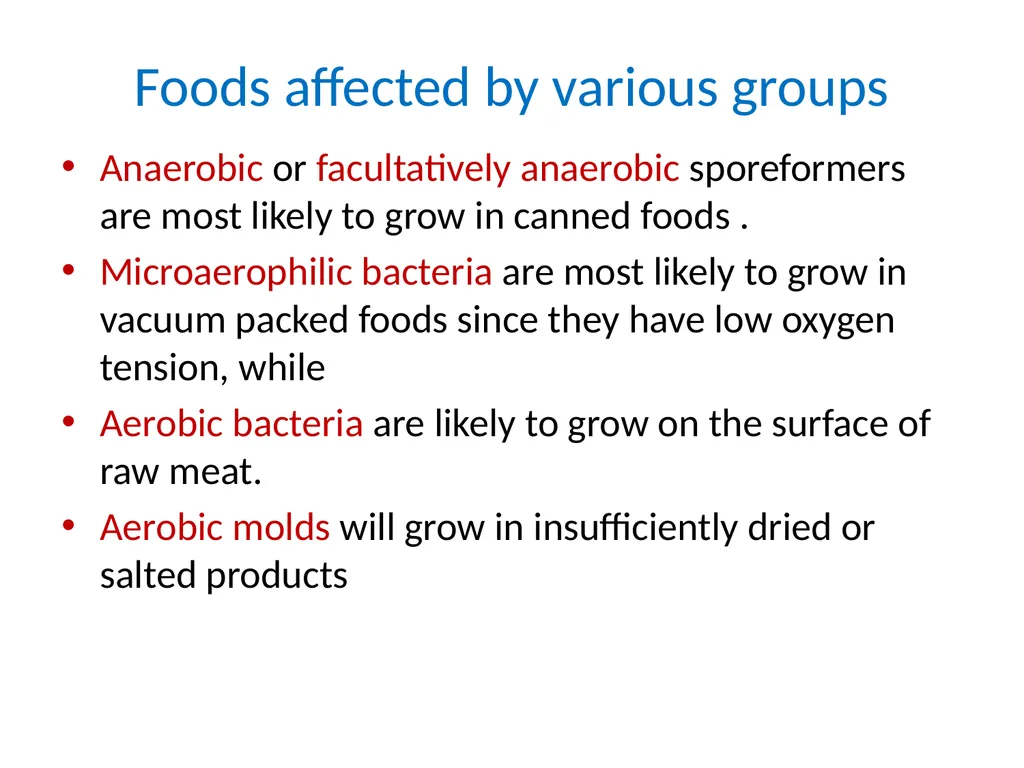 Foods affected by various groups

• Anaerobic or facultatively anaerobic sporeformers are most likely to grow in canned foods .

• Microaerophilic bacteria are most likely to grow in vacuum packed foods since they have low oxygen tension, while

• Aerobic bacteria are likely to grow on the surface of raw meat.

• Aerobic molds will grow in insufficiently dried or salted products